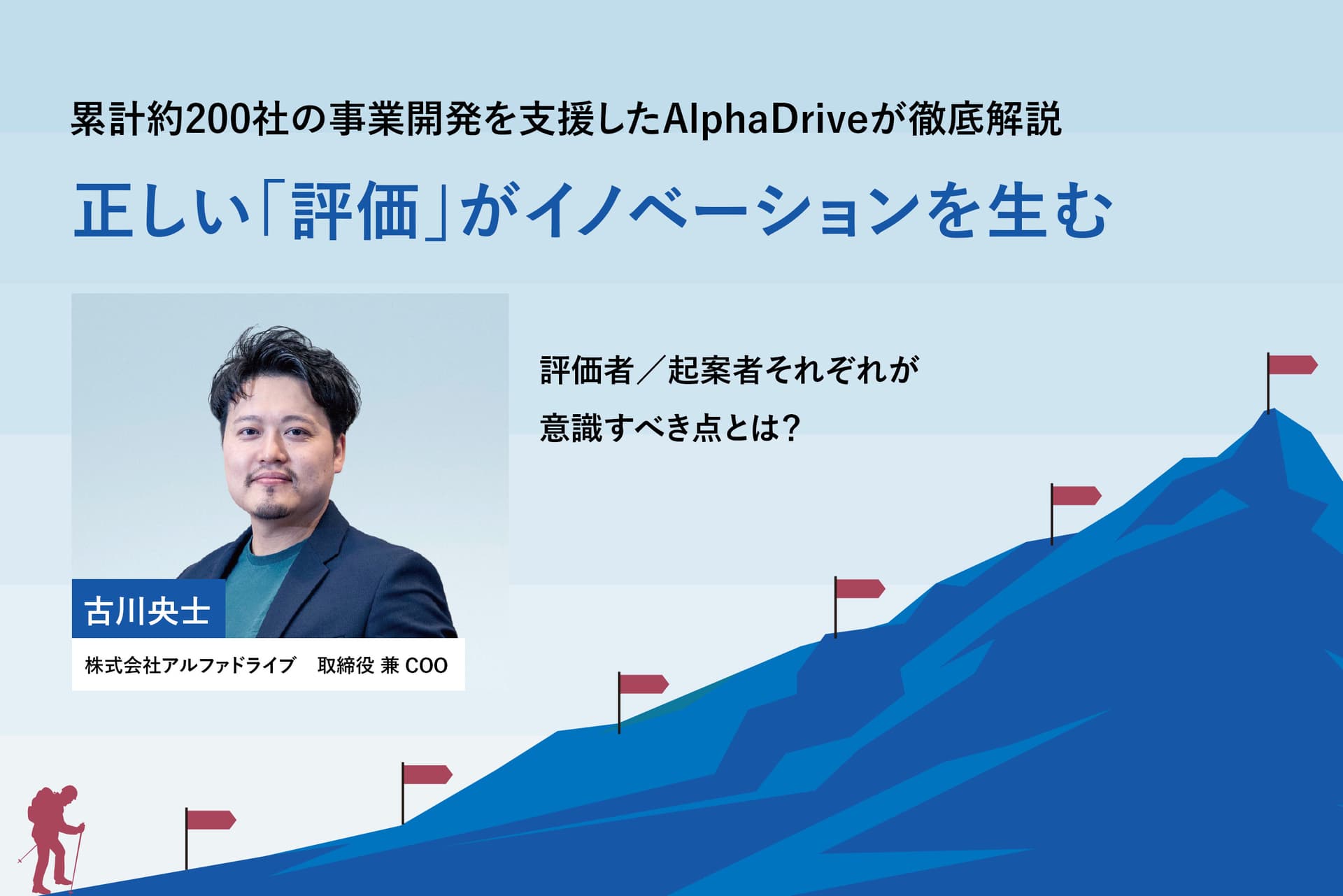 累計約200社の事業開発を支援したAlphaDriveが徹底解説

正しい「評価」がイノベーションを生む

評価者／起案者それぞれが
意識すべき点とは？

古川央士

株式会社アルファドライブ　取締役 兼 COO